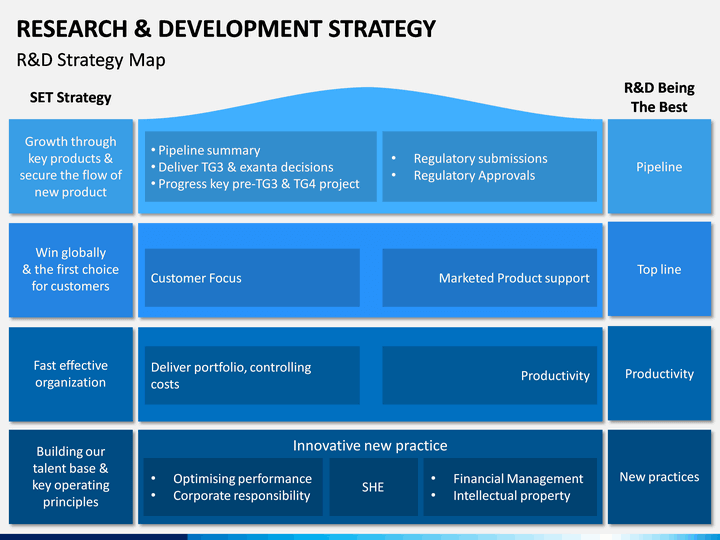 RESEARCH & DEVELOPMENT STRATEGY

R&D Strategy Map

SET Strategy

R&D Being The Best

Growth through key products & secure the flow of new product

• Pipeline summary
• Deliver TG3 & exanta decisions
• Progress key pre-TG3 & TG4 project

• Regulatory submissions
• Regulatory Approvals

Pipeline

Win globally & the first choice for customers

Customer Focus

Marketed Product support

Top line

Fast effective organization

Deliver portfolio, controlling costs

Productivity

Productivity

Building our talent base & key operating principles

Innovative new practice

• Optimising performance
• Corporate responsibility

SHE

• Financial Management
• Intellectual property

New practices